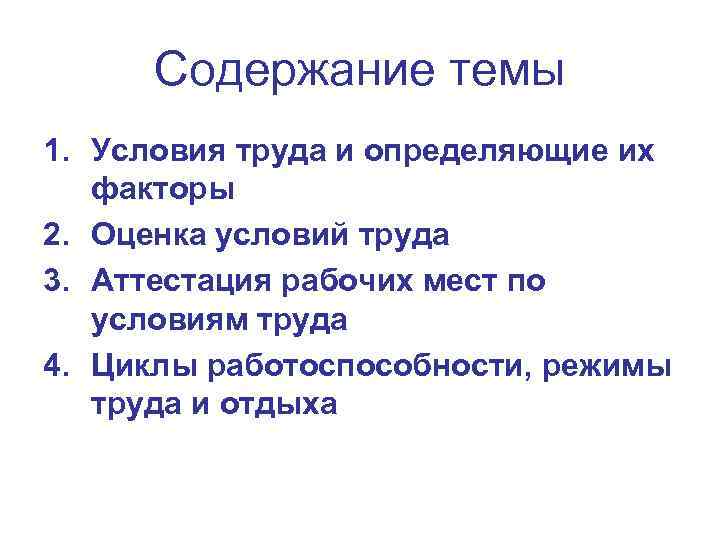 Содержание темы

1. Условия труда и определяющие их факторы
2. Оценка условий труда
3. Аттестация рабочих мест по условиям труда
4. Циклы работоспособности, режимы труда и отдыха